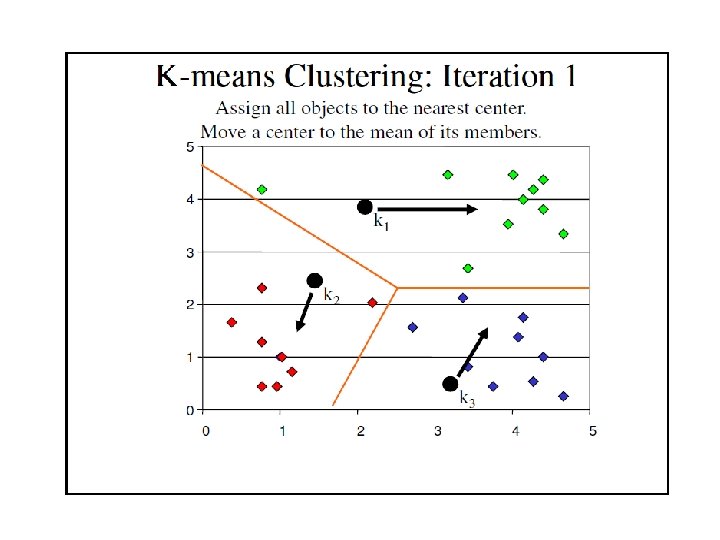 K-means Clustering: Iteration 1

Assign all objects to the nearest center.
Move a center to the mean of its members.

5
4
3
2
1
0

$k_1$
$k_2$
$k_3$

0 1 2 3 4 5